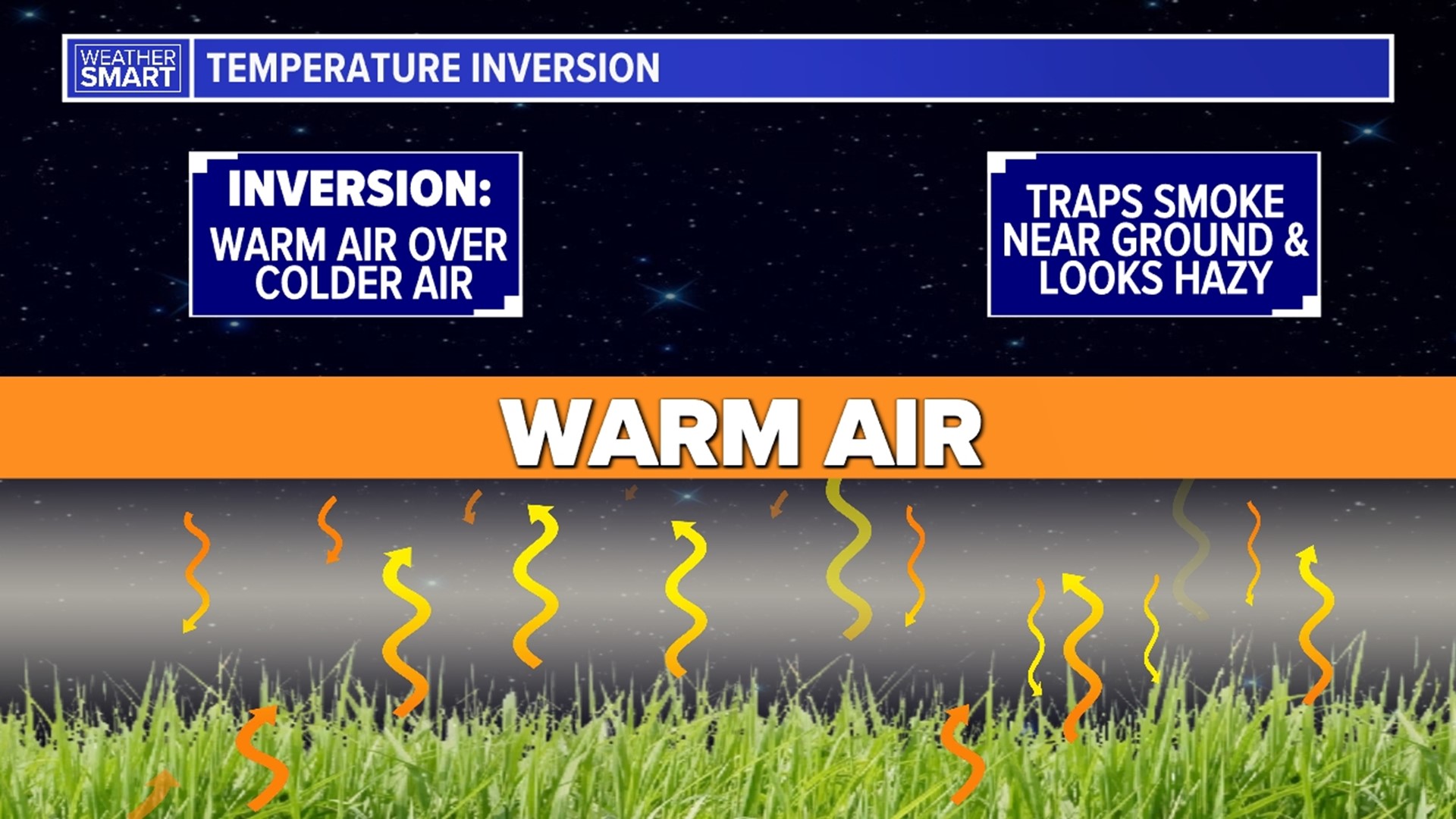 WEATHER SMART

TEMPERATURE INVERSION

INVERSION:
WARM AIR OVER COLDER AIR

TRAPS SMOKE NEAR GROUND & LOOKS HAZY

WARM AIR